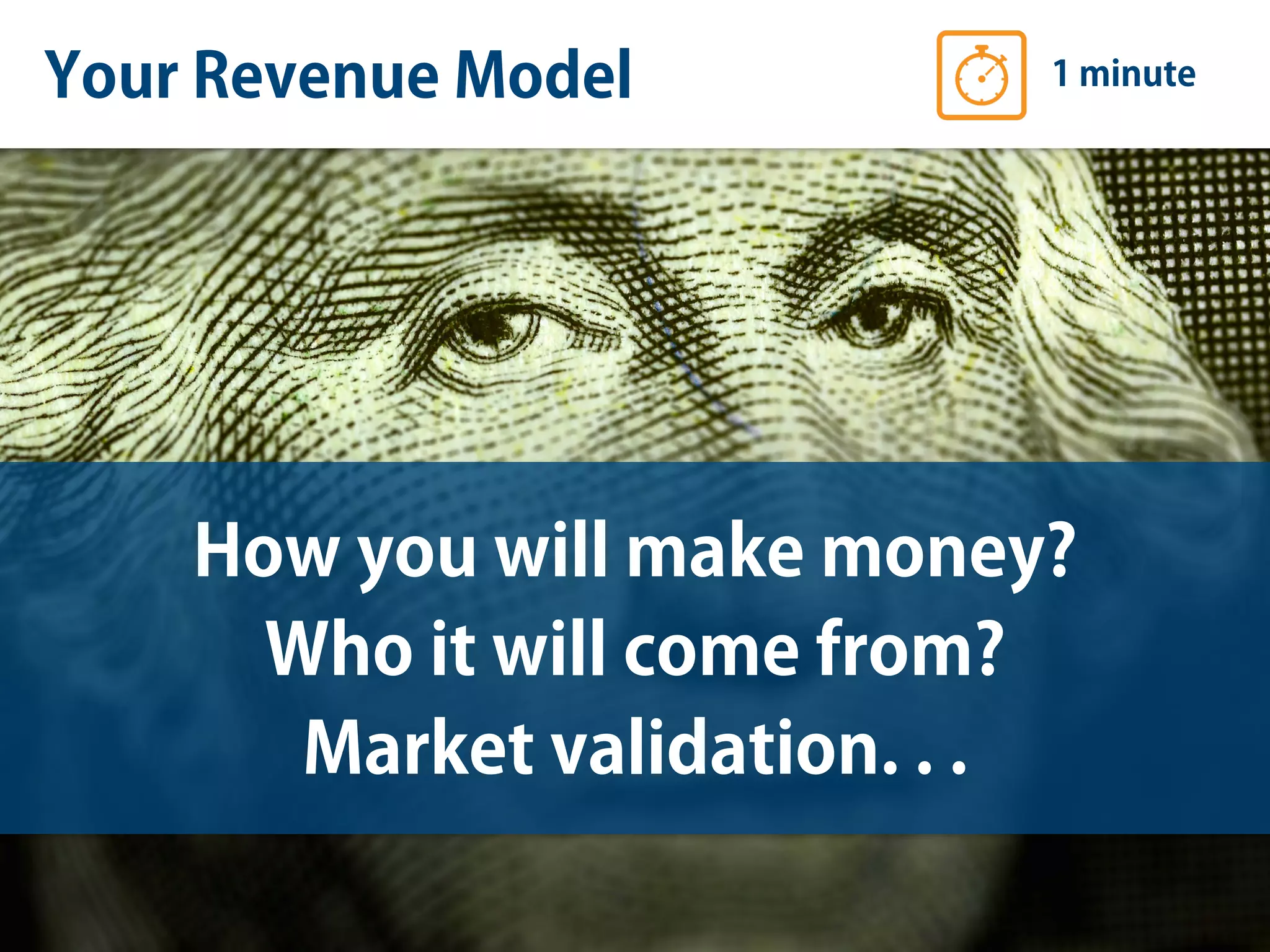 Your Revenue Model

1 minute

How you will make money?
Who it will come from?
Market validation. . .